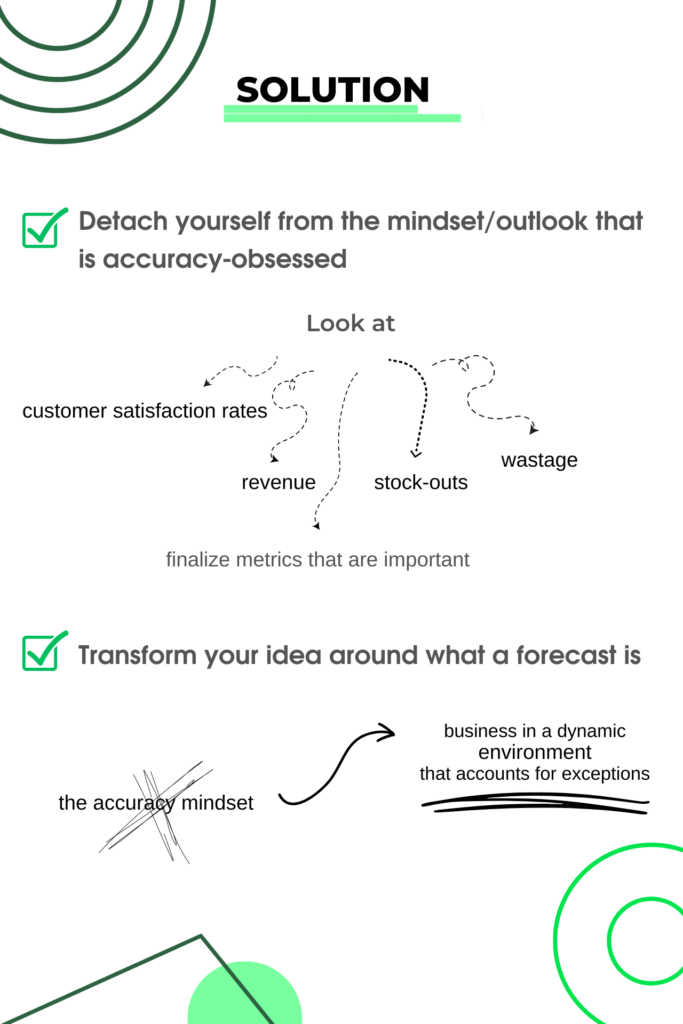 SOLUTION

Detach yourself from the mindset/outlook that is accuracy-obsessed

Look at

customer satisfaction rates

revenue

stock-outs

wastage

finalize metrics that are important

Transform your idea around what a forecast is

the accuracy mindset

business in a dynamic environment that accounts for exceptions